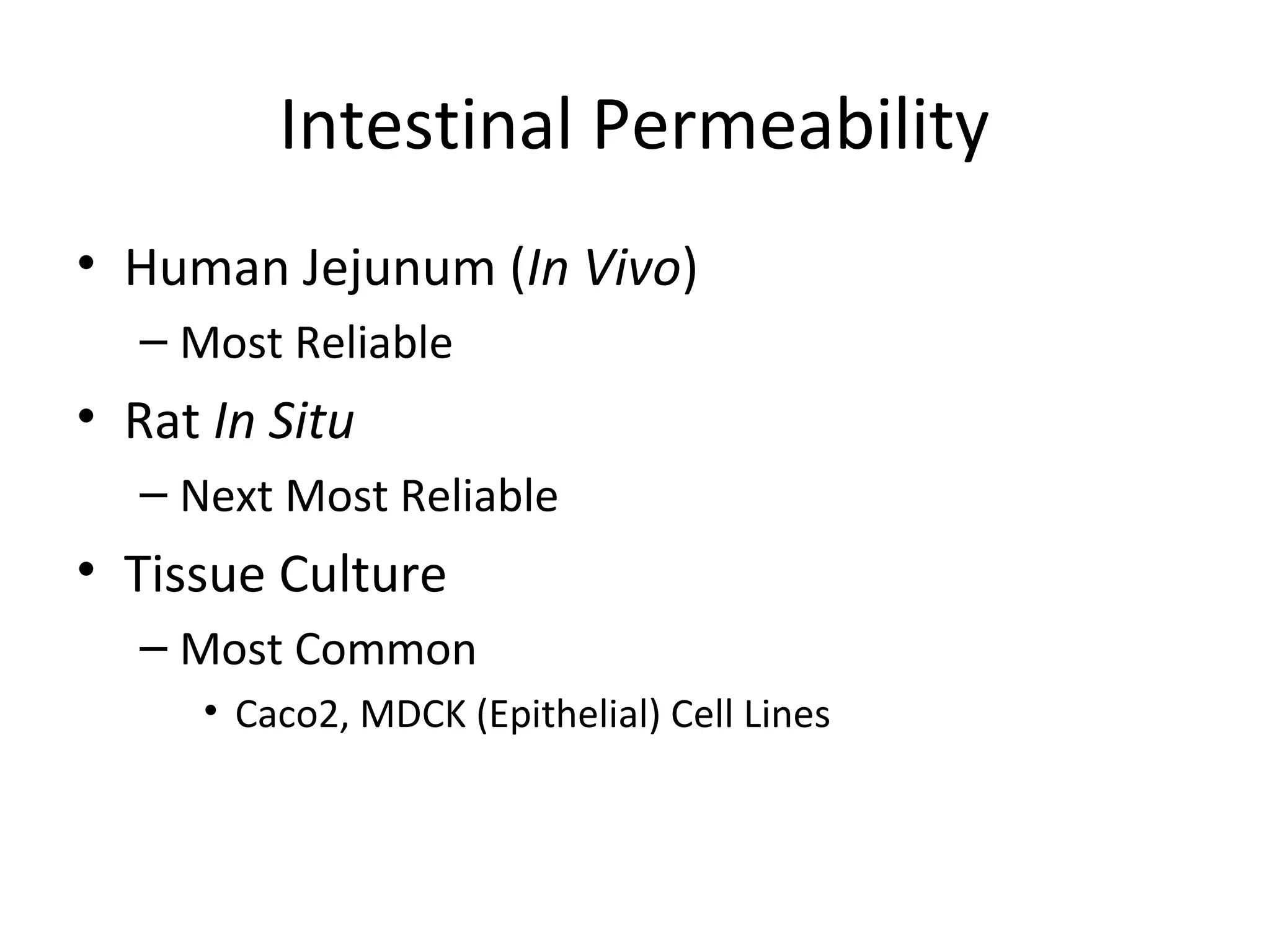 Intestinal Permeability

• Human Jejunum (In Vivo)
  – Most Reliable
• Rat In Situ
  – Next Most Reliable
• Tissue Culture
  – Most Common
    • Caco2, MDCK (Epithelial) Cell Lines